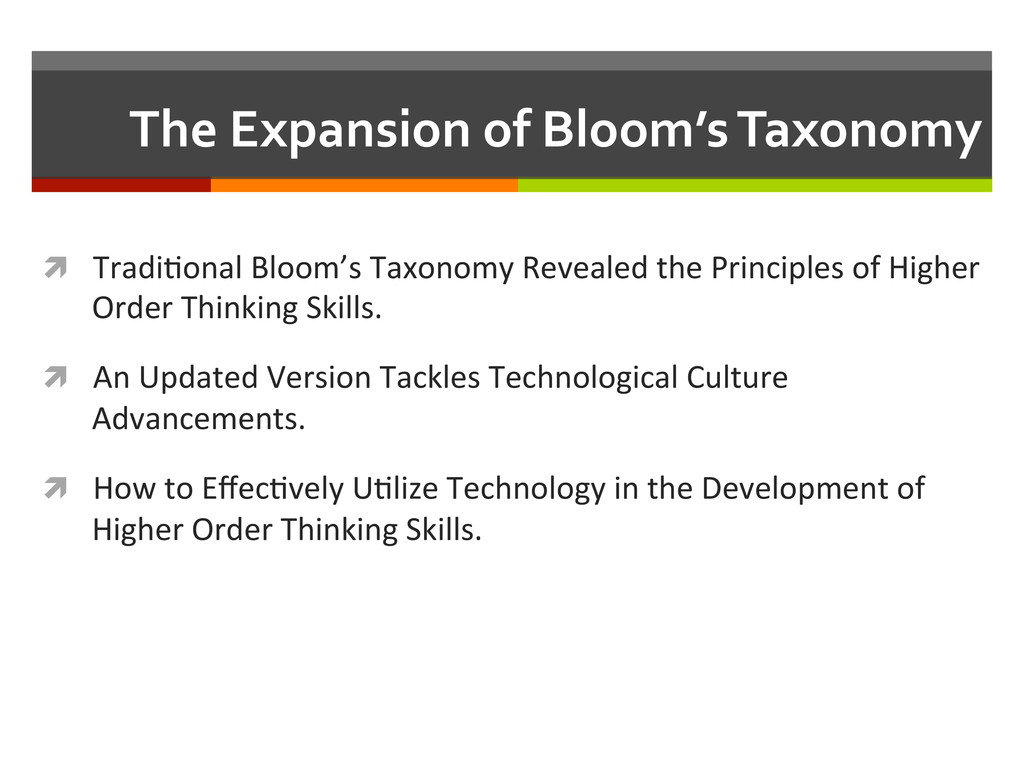 The Expansion of Bloom's Taxonomy

Traditional Bloom's Taxonomy Revealed the Principles of Higher Order Thinking Skills.

An Updated Version Tackles Technological Culture Advancements.

How to Effectively Utilize Technology in the Development of Higher Order Thinking Skills.